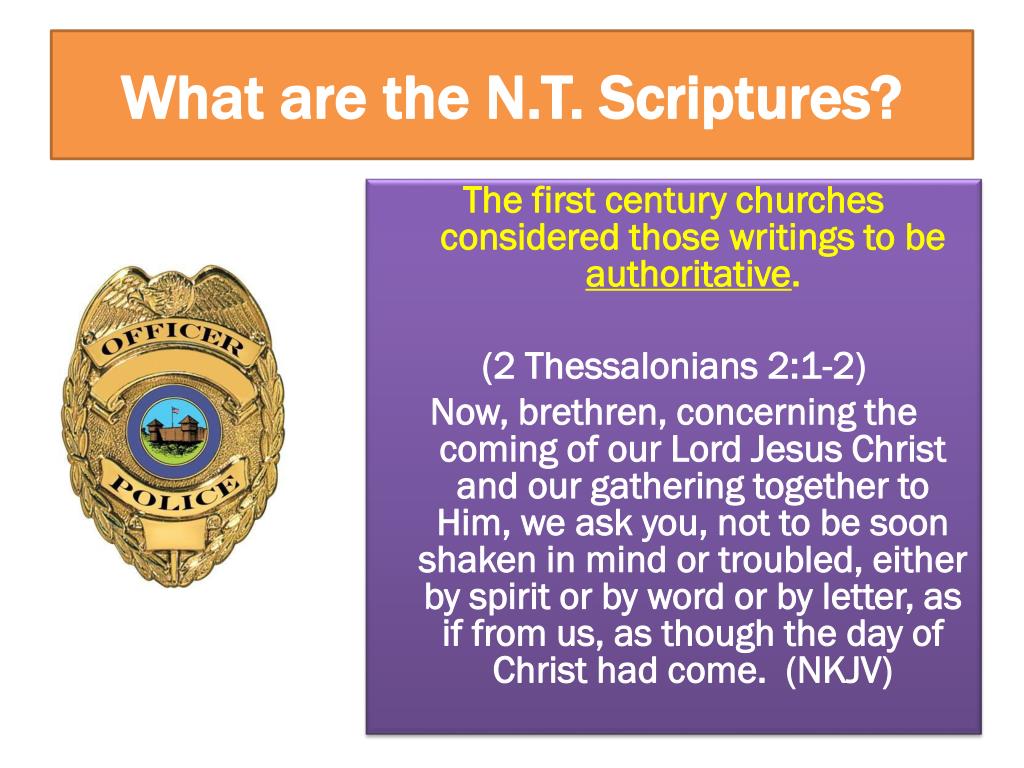 What are the N.T. Scriptures?

OFFICER

POLICE

The first century churches considered those writings to be authoritative.

(2 Thessalonians 2:1-2)

Now, brethren, concerning the coming of our Lord Jesus Christ and our gathering together to Him, we ask you, not to be soon shaken in mind or troubled, either by spirit or by word or by letter, as if from us, as though the day of Christ had come. (NKJV)